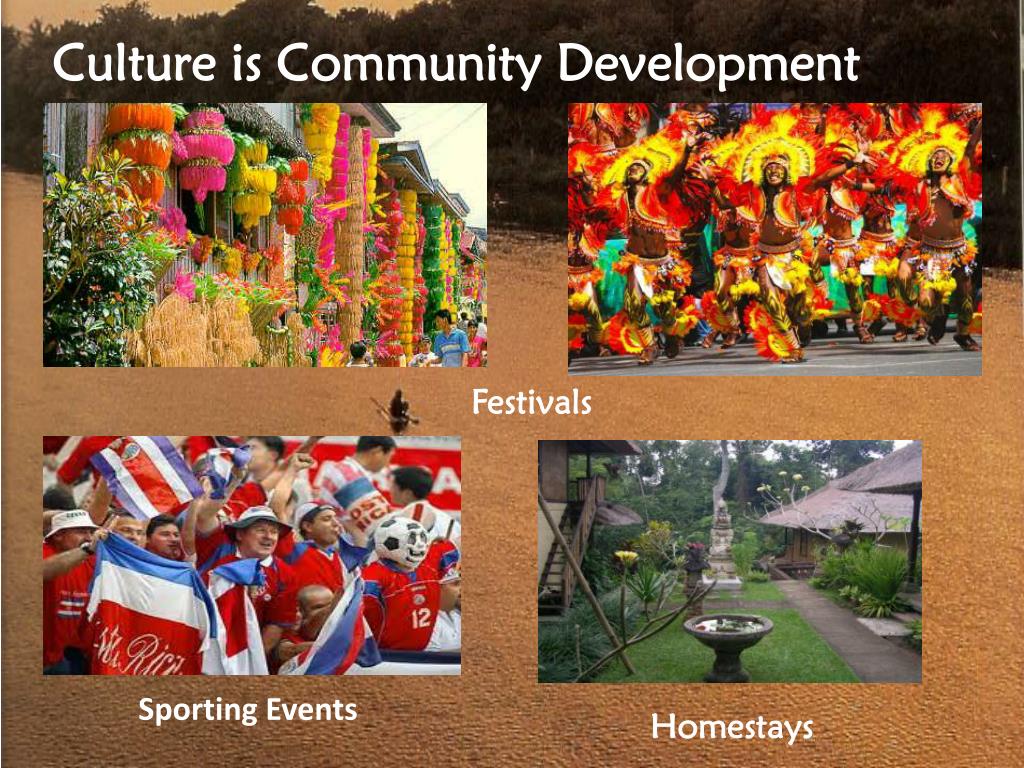 Culture is Community Development

Festivals

Sporting Events

Homestays